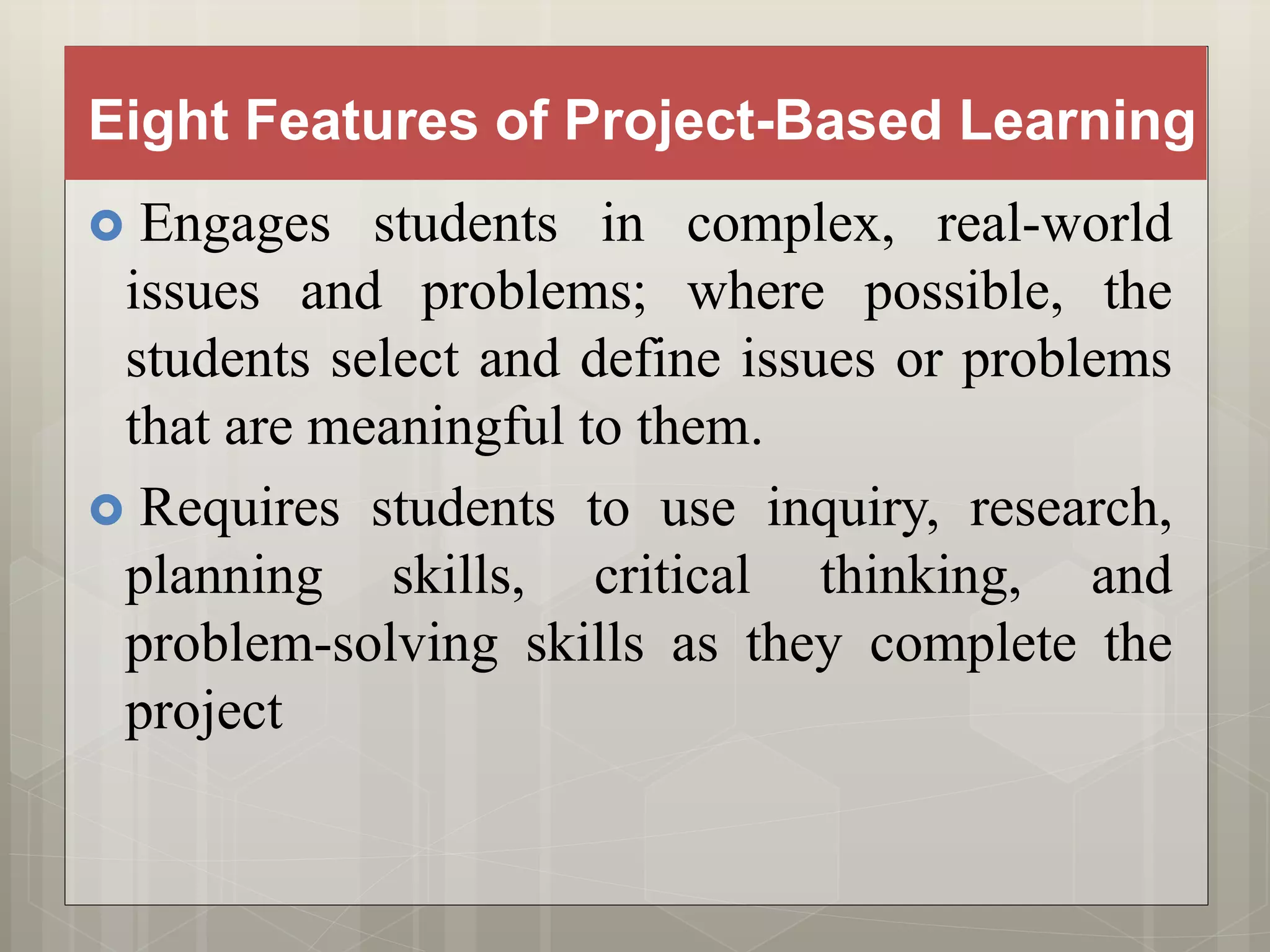 Eight Features of Project-Based Learning

Engages students in complex, real-world issues and problems; where possible, the students select and define issues or problems that are meaningful to them.

Requires students to use inquiry, research, planning skills, critical thinking, and problem-solving skills as they complete the project